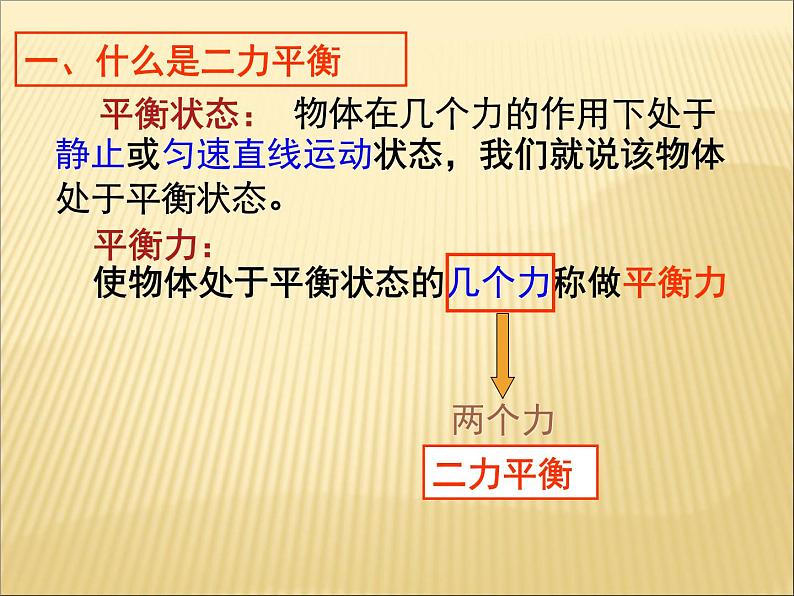 一、什么是二力平衡

平衡状态： 物体在几个力的作用下处于静止或匀速直线运动状态，我们就说该物体处于平衡状态。

平衡力：
使物体处于平衡状态的几个力称做平衡力

两个力

二力平衡